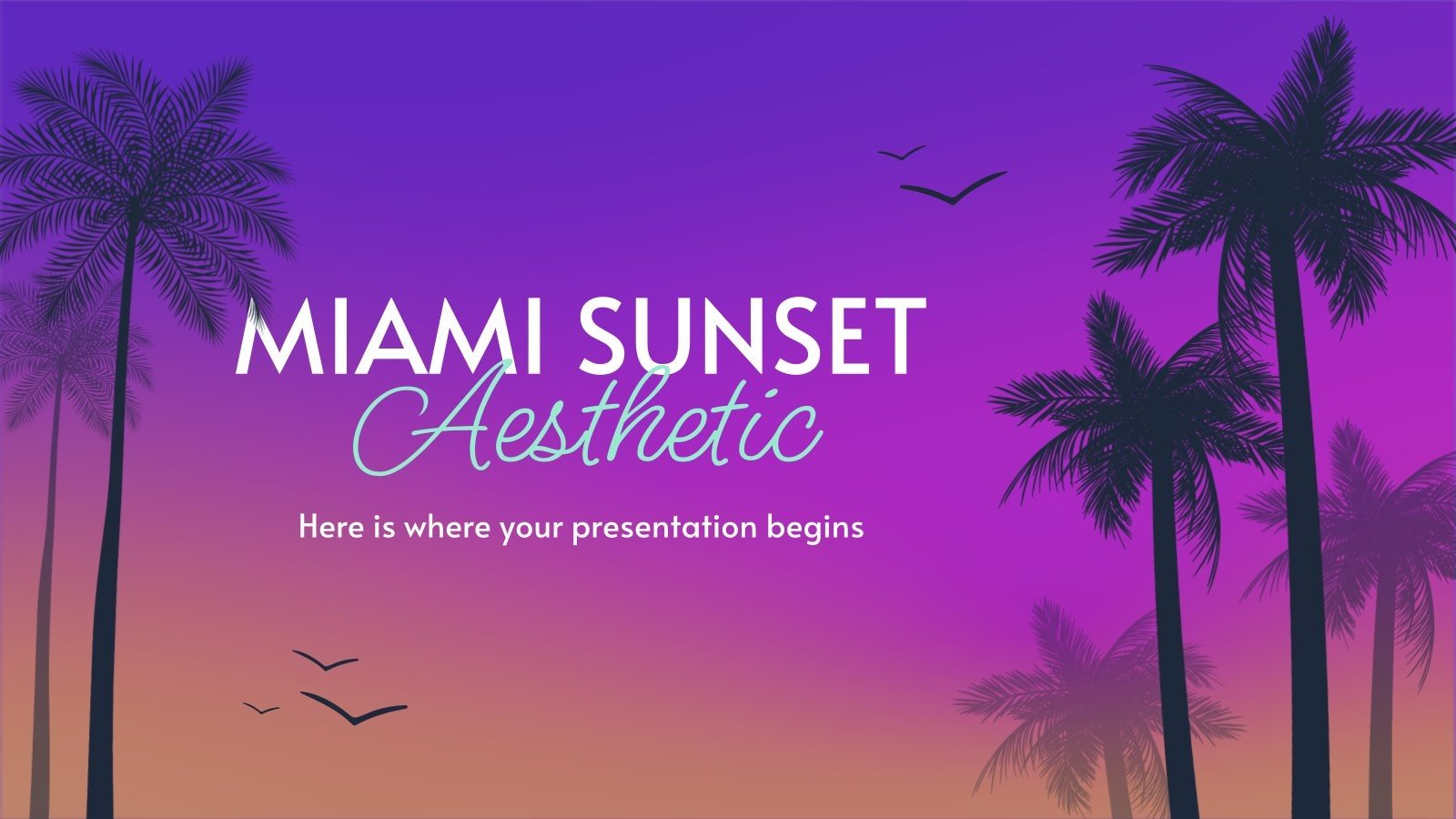 MIAMI SUNSET
Aesthetic

Here is where your presentation begins